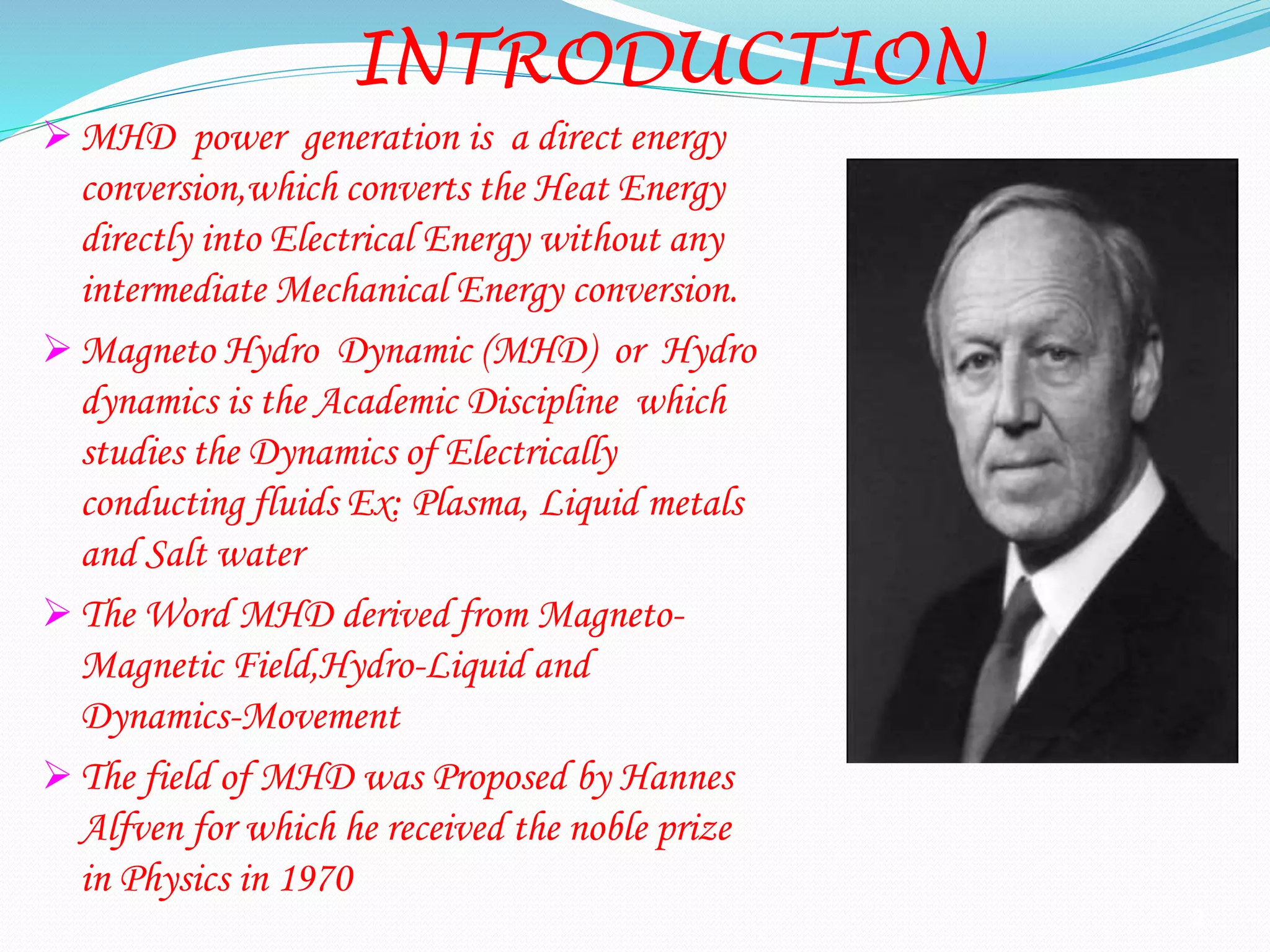 INTRODUCTION

➢ MHD power generation is a direct energy conversion,which converts the Heat Energy directly into Electrical Energy without any intermediate Mechanical Energy conversion.

➢ Magneto Hydro Dynamic (MHD) or Hydro dynamics is the Academic Discipline which studies the Dynamics of Electrically conducting fluids Ex: Plasma, Liquid metals and Salt water

➢ The Word MHD derived from Magneto-Magnetic Field,Hydro-Liquid and Dynamics-Movement

➢ The field of MHD was Proposed by Hannes Alfven for which he received the noble prize in Physics in 1970